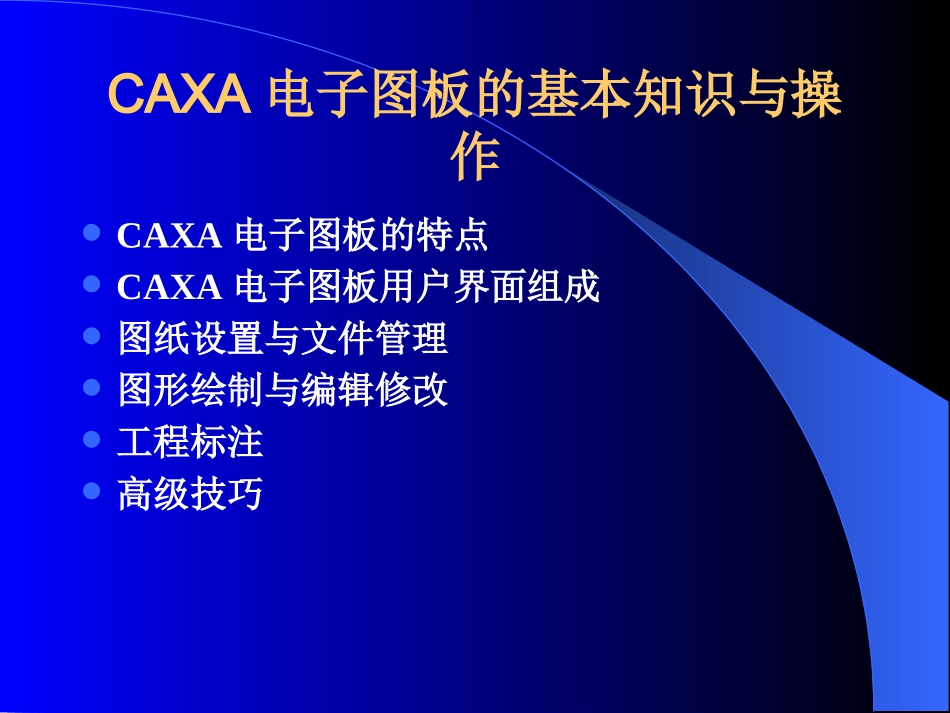 CAXA 电子图板的基本知识与操作

- CAXA 电子图板的特点
- CAXA 电子图板用户界面组成
- 图纸设置与文件管理
- 图形绘制与编辑修改
- 工程标注
- 高级技巧